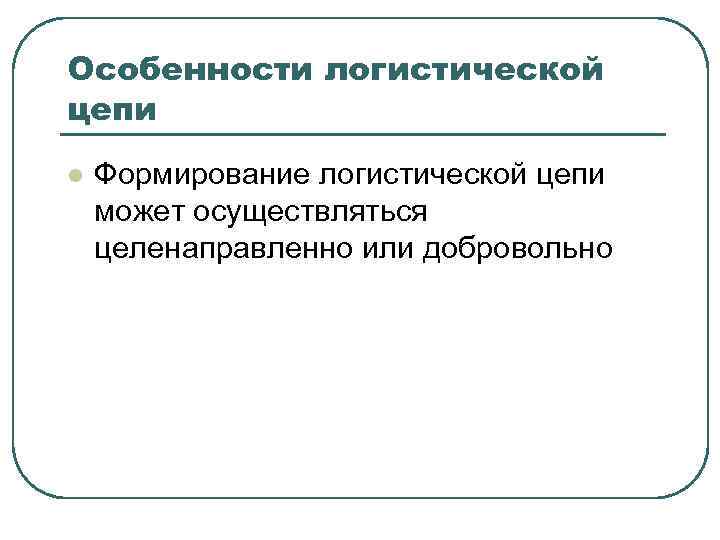 Особенности логистической цепи

Формирование логистической цепи может осуществляться целенаправленно или добровольно